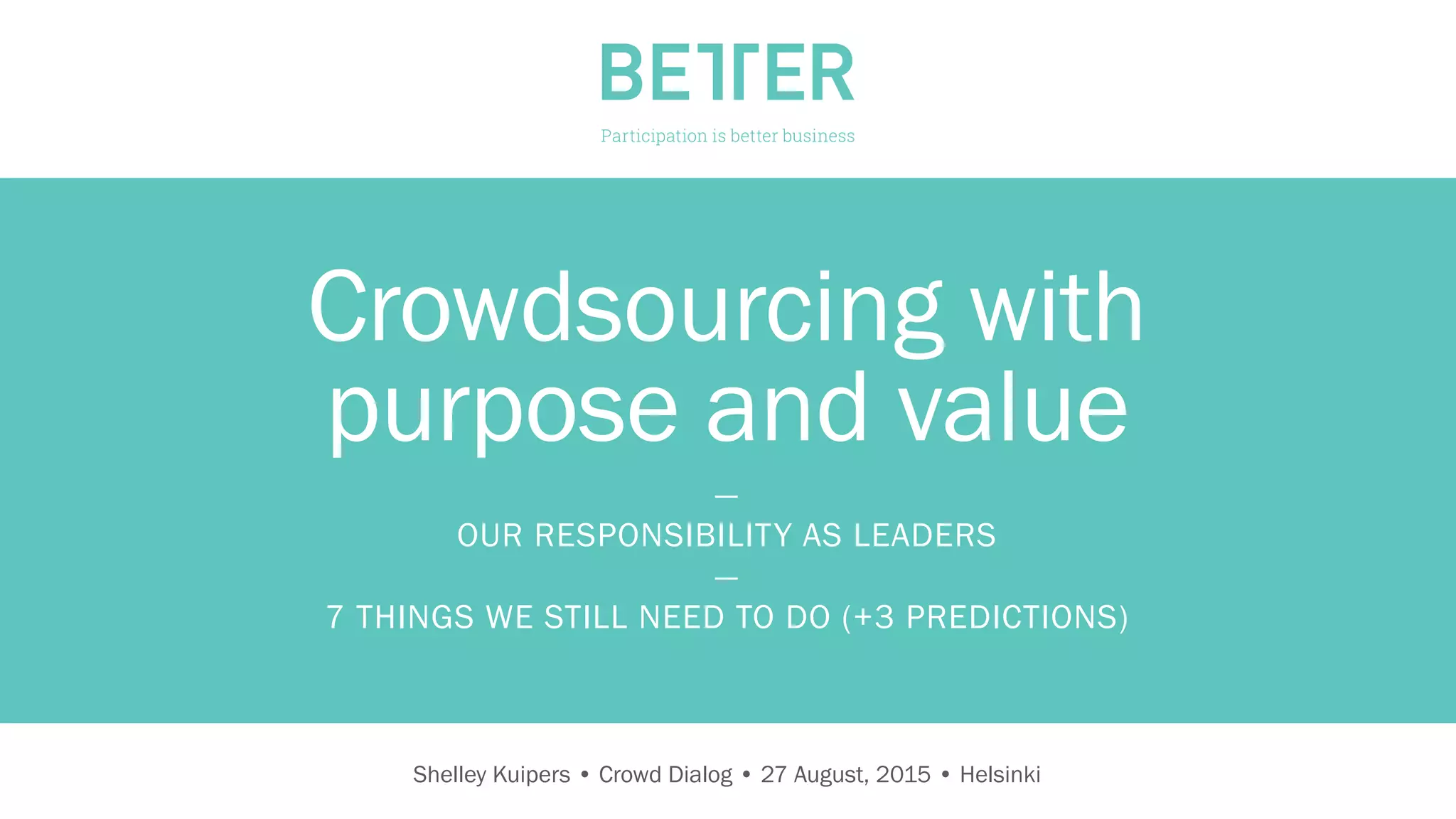 BETTER

Participation is better business

Crowdsourcing with purpose and value

—

OUR RESPONSIBILITY AS LEADERS

—

7 THINGS WE STILL NEED TO DO (+3 PREDICTIONS)

Shelley Kuipers • Crowd Dialog • 27 August, 2015 • Helsinki